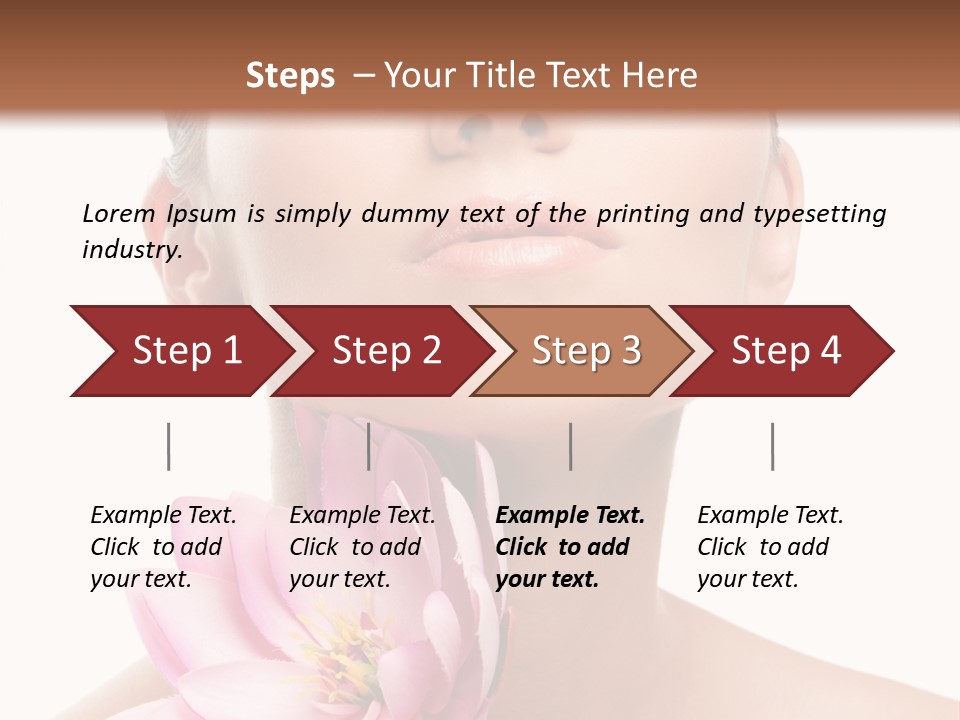 Steps – Your Title Text Here

Lorem Ipsum is simply dummy text of the printing and typesetting industry.

Step 1

Step 2

Step 3

Step 4

Example Text. Click to add your text.

Example Text. Click to add your text.

Example Text. Click to add your text.

Example Text. Click to add your text.